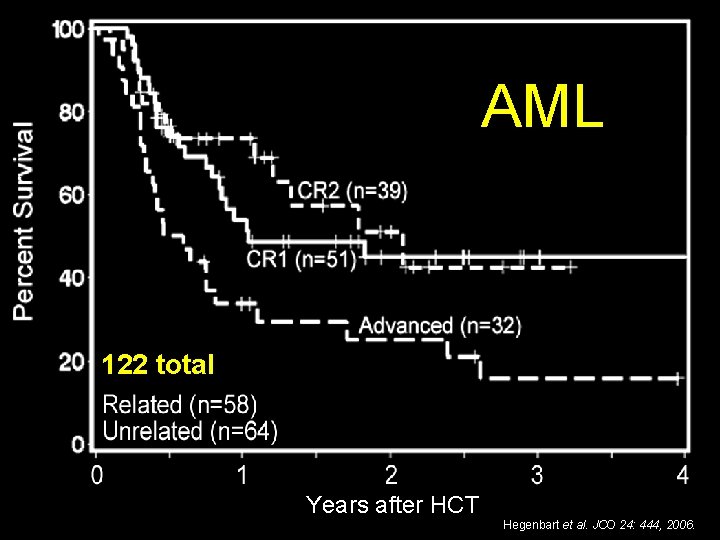 AML

Percent Survival

100
80
60
40
20
0

CR2 (n=39)
CR1 (n=51)
Advanced (n=32)

122 total
Related (n=58)
Unrelated (n=64)

0 1 2 3 4
Years after HCT

Hegenbart et al. JCO 24: 444, 2006.